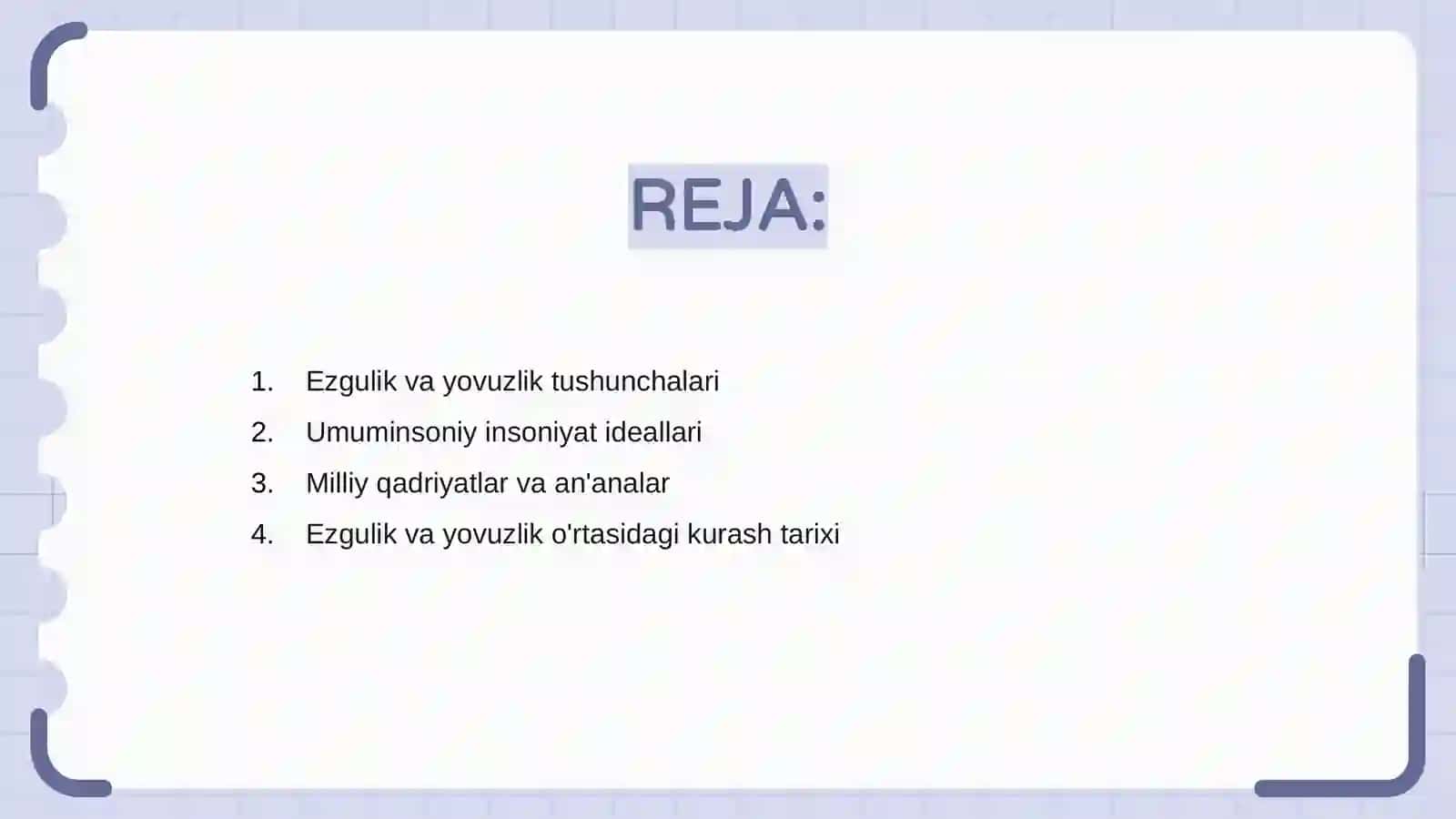 REJA:

1. Ezgulik va yovuzlik tushunchalari
2. Umuminsoniy insoniyat ideallari
3. Milliy qadriyatlar va an'analar
4. Ezgulik va yovuzlik o'rtasidagi kurash tarixi